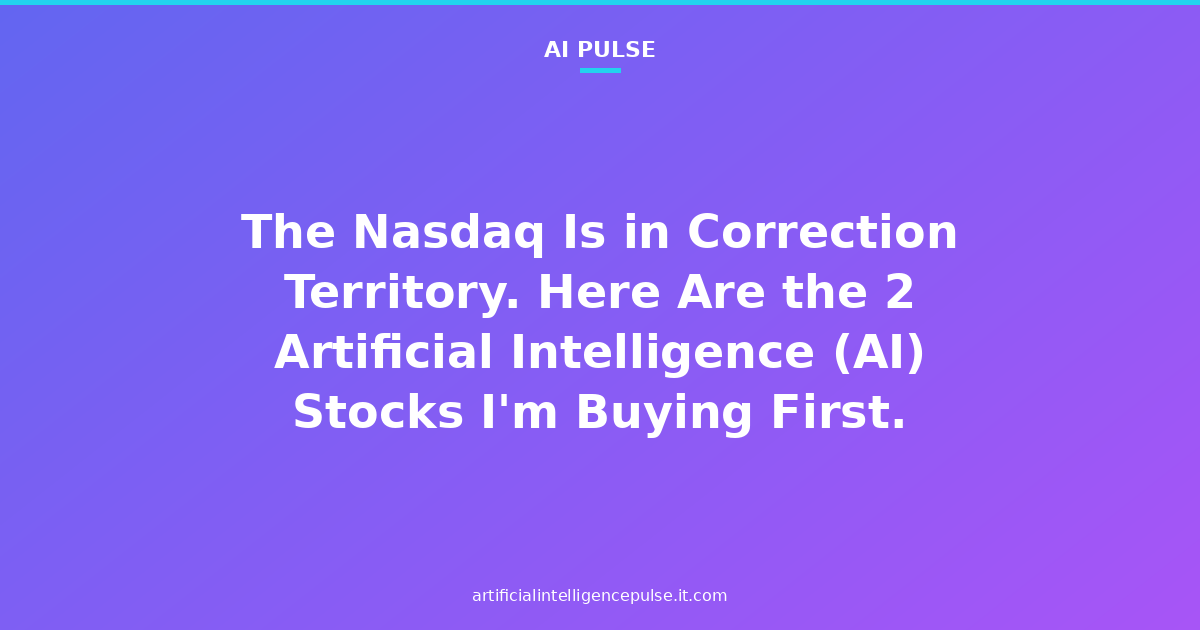 AI PULSE

The Nasdaq Is in Correction Territory. Here Are the 2 Artificial Intelligence (AI) Stocks I'm Buying First.

artificialintelligencepulse.it.com